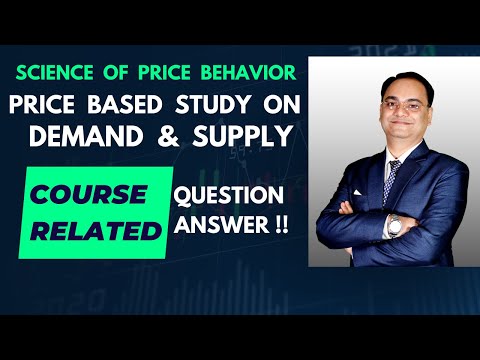 SCIENCE OF PRICE BEHAVIOR
PRICE BASED STUDY ON DEMAND & SUPPLY

COURSE RELATED

QUESTION ANSWER !!